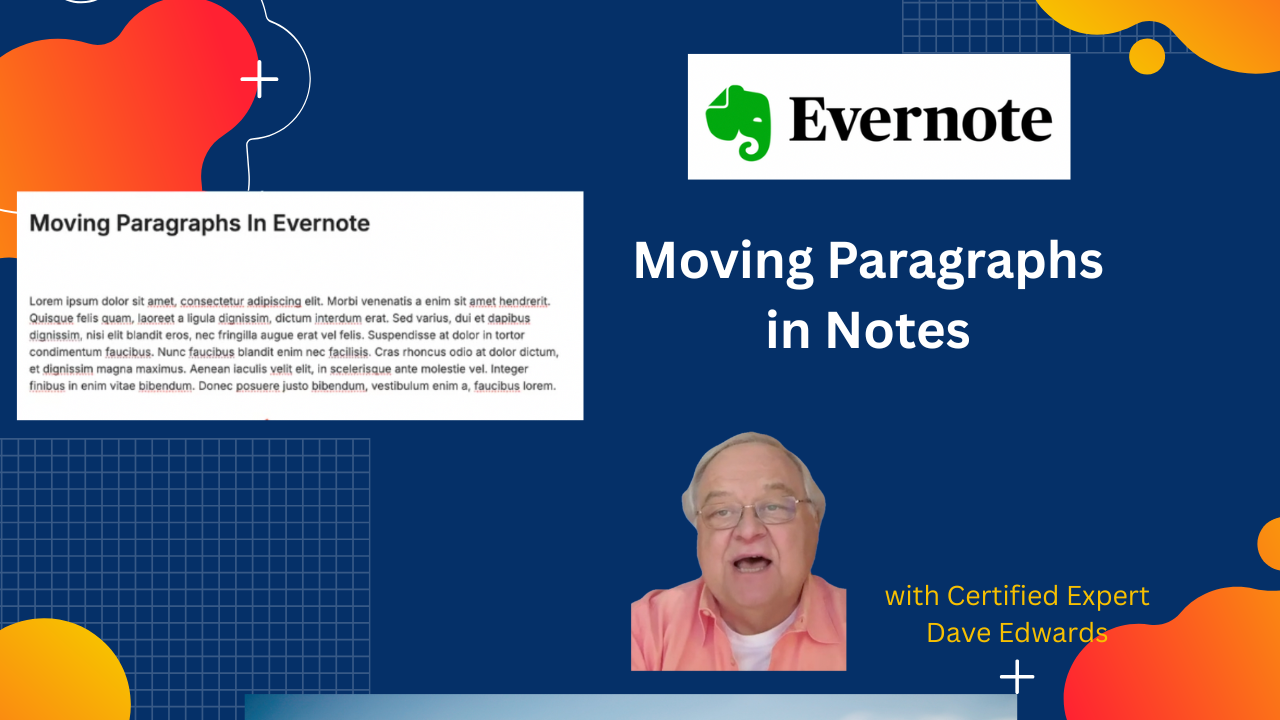 Moving Paragraphs In Evernote

Lorem ipsum dolor sit amet, consectetur adipiscing elit. Morbi venenatis a enim sit amet hendrerit. Quisque felis quam, laoreet a ligula dignissim, dictum interdum erat. Sed varius, dui et dapibus dignissim, nisi elit blandit eros, nec fringilla augue erat vel felis. Suspendisse at dolor in tortor condimentum faucibus. Nunc faucibus blandit enim nec facilisis. Cras rhoncus odio at dolor dictum, et dignissim magna maximus. Aenean iaculis velit elit, in scelerisque ante molestie vel. Integer finibus in enim vitae bibendum. Donec posuere justo bibendum, vestibulum enim a, faucibus lorem.

Evernote

Moving Paragraphs in Notes

with Certified Expert Dave Edwards